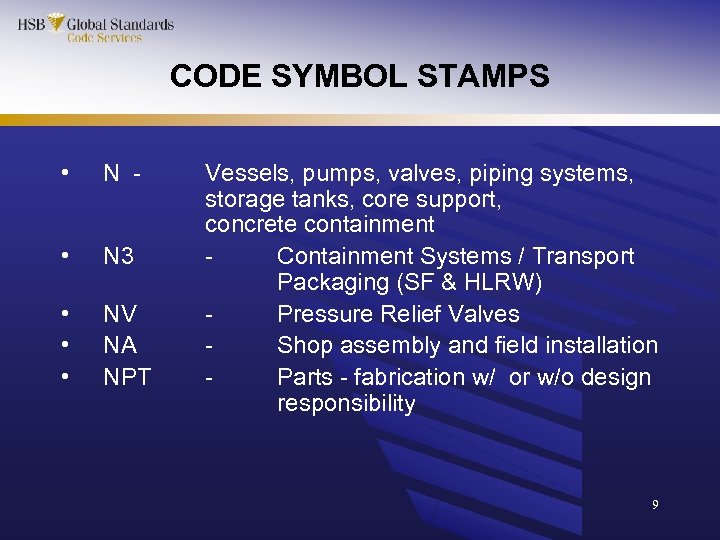 HSB Global Standards
Code Services

CODE SYMBOL STAMPS

• N - Vessels, pumps, valves, piping systems, storage tanks, core support, concrete containment
• N3 - Containment Systems / Transport Packaging (SF & HLRW)
• NV - Pressure Relief Valves
• NA - Shop assembly and field installation
• NPT - Parts - fabrication w/ or w/o design responsibility

9